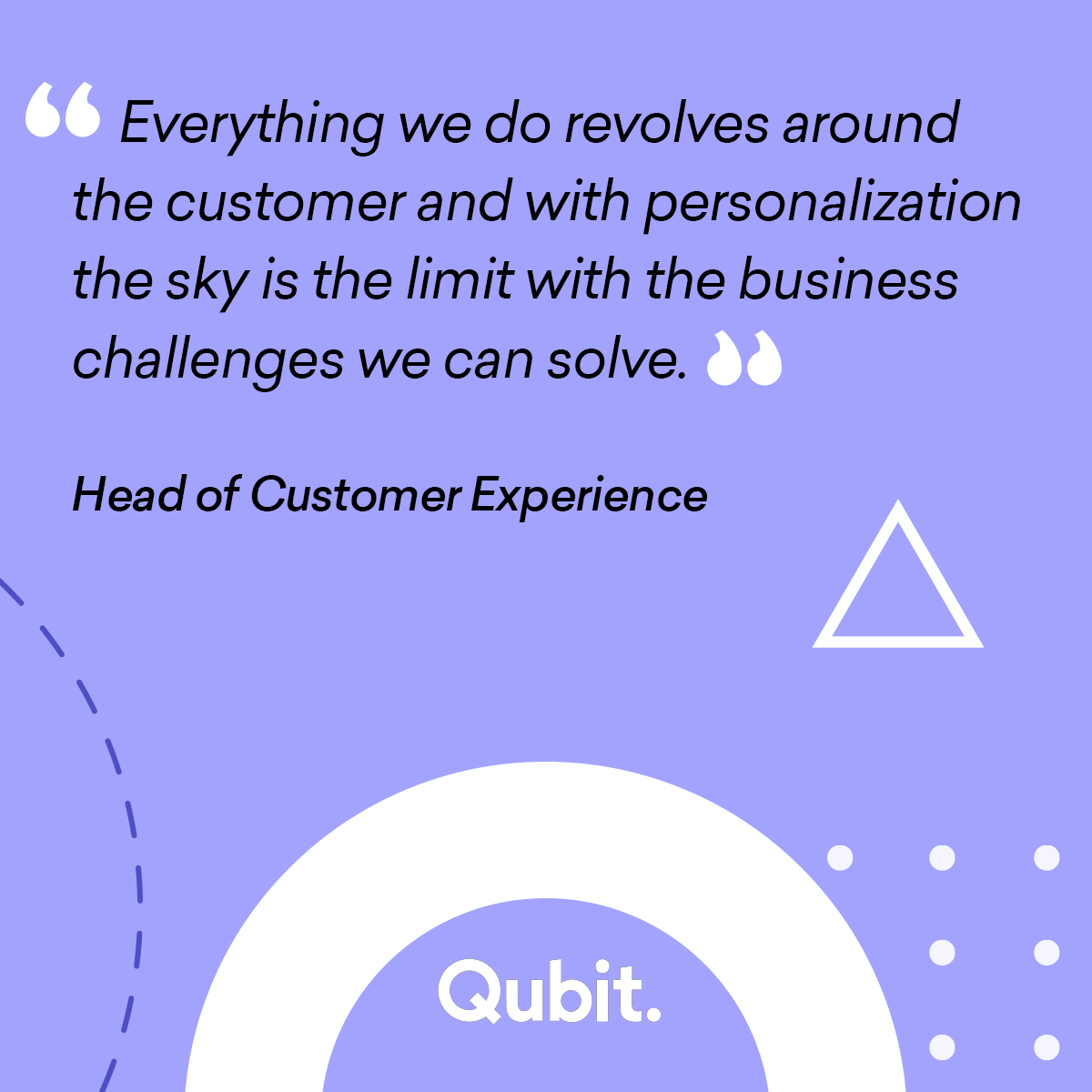 “ Everything we do revolves around the customer and with personalization the sky is the limit with the business challenges we can solve. ”

Head of Customer Experience

Qubit.